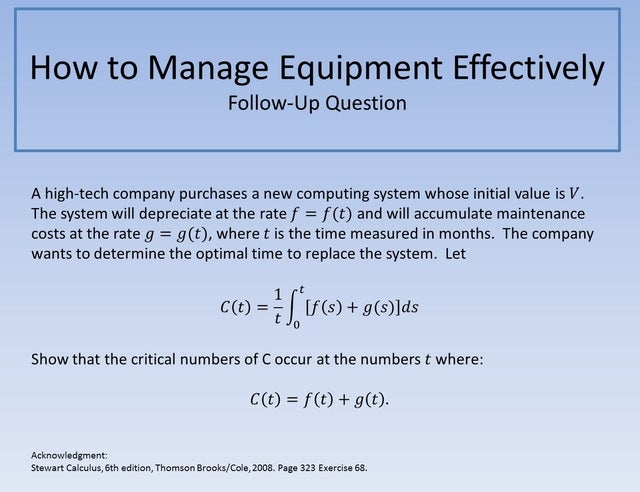 How to Manage Equipment Effectively
Follow-Up Question

A high-tech company purchases a new computing system whose initial value is $V$. The system will depreciate at the rate $f = f(t)$ and will accumulate maintenance costs at the rate $g = g(t)$, where $t$ is the time measured in months. The company wants to determine the optimal time to replace the system. Let

$C(t) = \frac{1}{t}\int_0^t [f(s) + g(s)]ds$

Show that the critical numbers of C occur at the numbers $t$ where:

$C(t) = f(t) + g(t).$

Acknowledgment:
Stewart Calculus, 6th edition, Thomson Brooks/Cole, 2008. Page 323 Exercise 68.